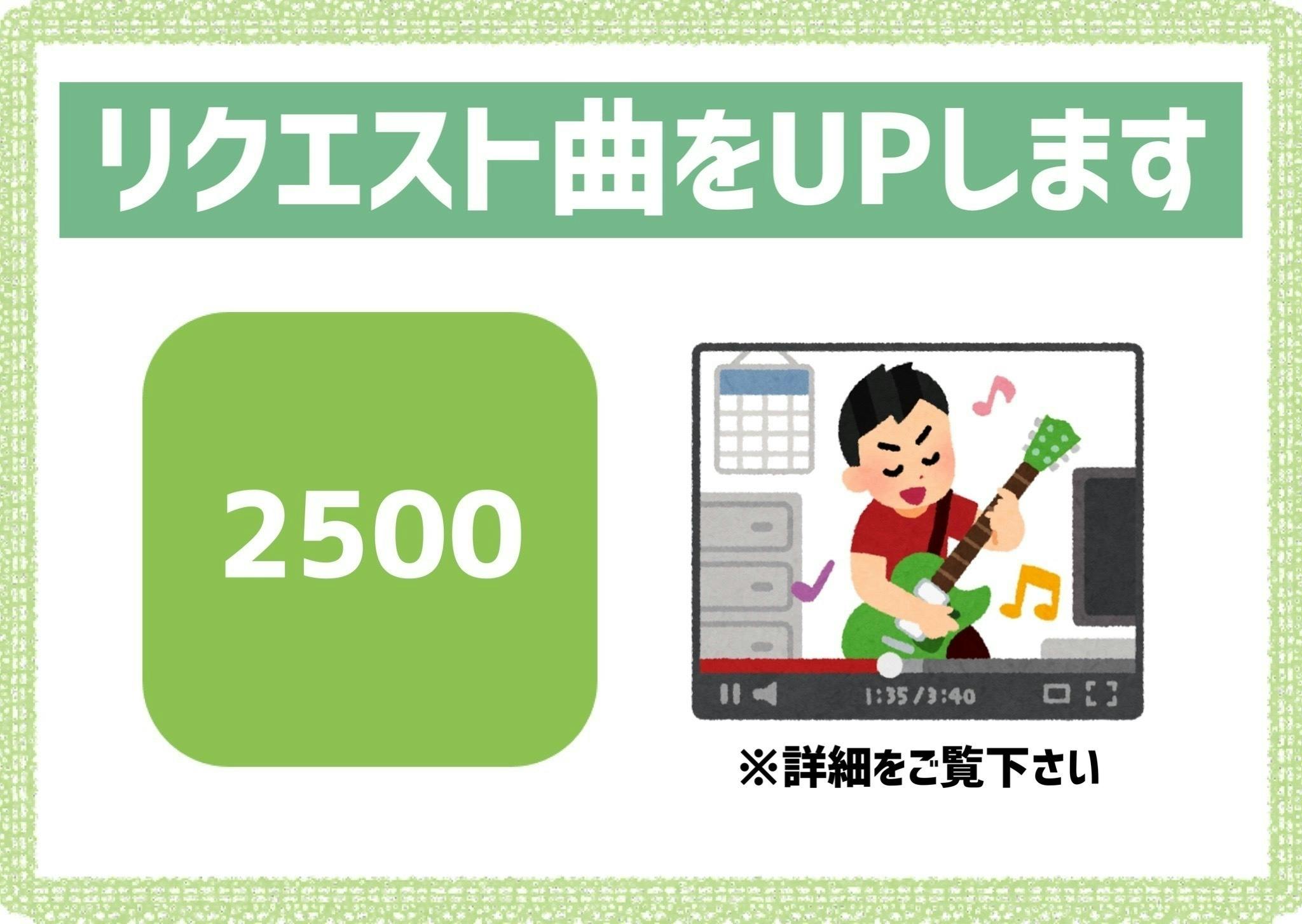 リクエスト曲をUPします

2500

1:35/3:40

※詳細をご覧下さい